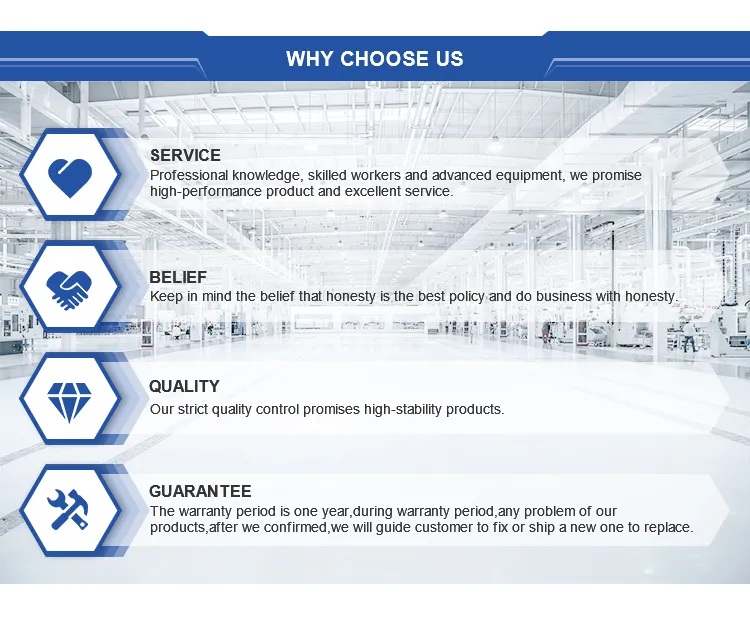 WHY CHOOSE US

SERVICE
Professional knowledge, skilled workers and advanced equipment, we promise high-performance product and excellent service.

BELIEF
Keep in mind the belief that honesty is the best policy and do business with honesty.

QUALITY
Our strict quality control promises high-stability products.

GUARANTEE
The warranty period is one year,during warranty period,any problem of our products,after we confirmed,we will guide customer to fix or ship a new one to replace.